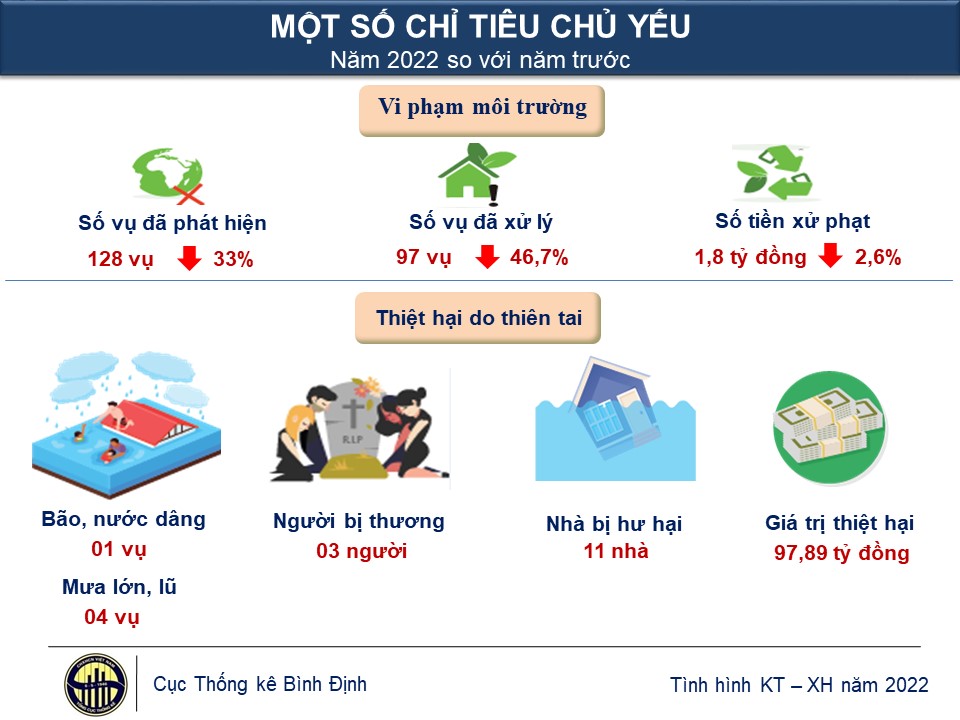 MỘT SỐ CHỈ TIÊU CHỦ YẾU
Năm 2022 so với năm trước

Vi phạm môi trường

Số vụ đã phát hiện
128 vụ 33%

Số vụ đã xử lý
97 vụ 46,7%

Số tiền xử phạt
1,8 tỷ đồng 2,6%

Thiệt hại do thiên tai

R.I.P

Bão, nước dâng
01 vụ
Mưa lớn, lũ
04 vụ

Người bị thương
03 người

Nhà bị hư hại
11 nhà

Giá trị thiệt hại
97,89 tỷ đồng

Cục Thống kê Bình Định

Tình hình KT – XH năm 2022